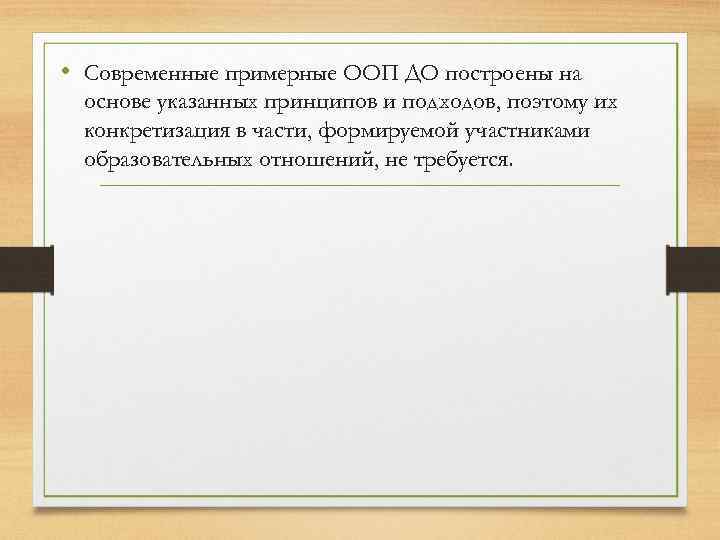 • Современные примерные ООП ДО построены на основе указанных принципов и подходов, поэтому их конкретизация в части, формируемой участниками образовательных отношений, не требуется.